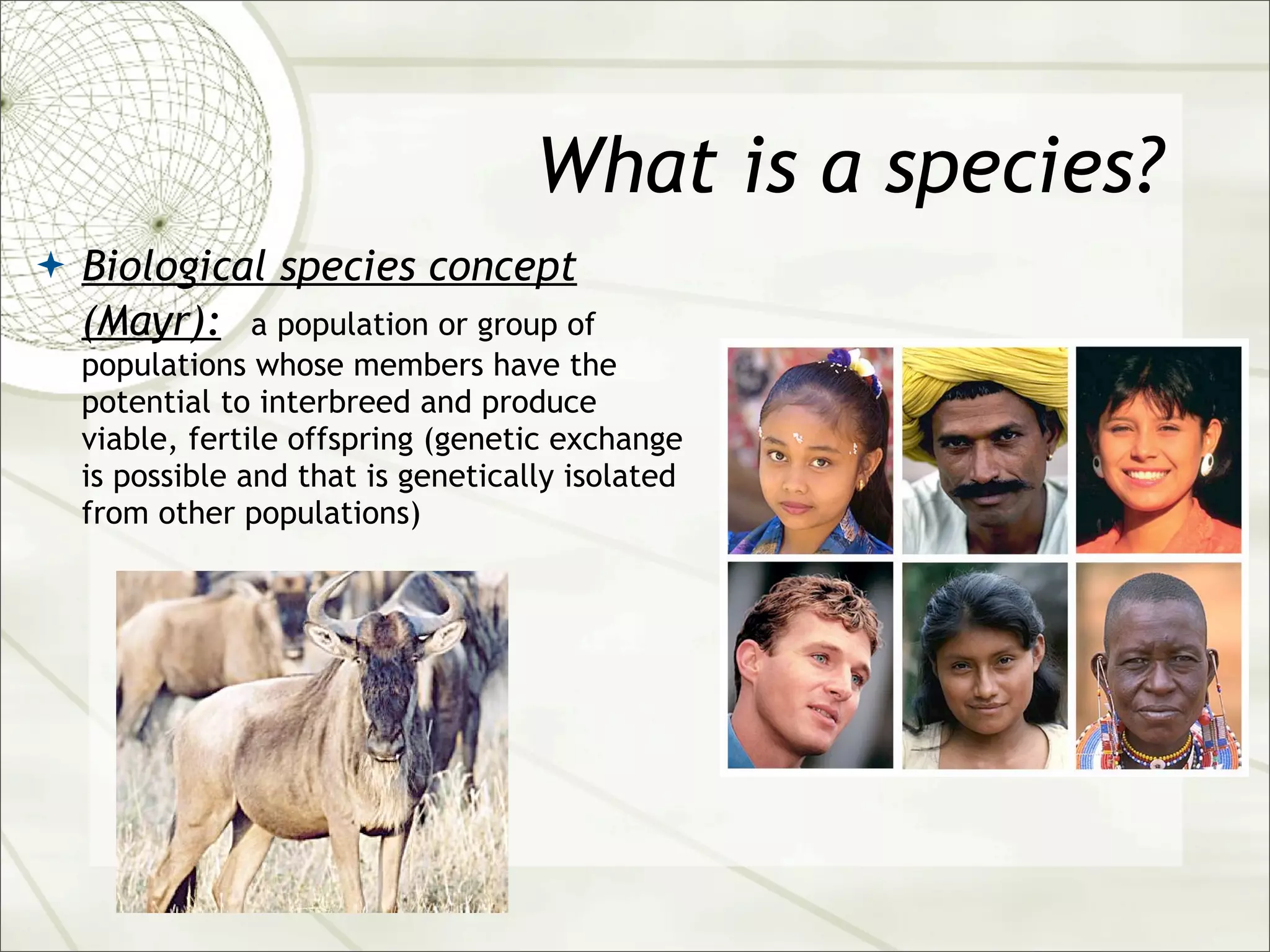 What is a species?

Biological species concept (Mayr): a population or group of populations whose members have the potential to interbreed and produce viable, fertile offspring (genetic exchange is possible and that is genetically isolated from other populations)